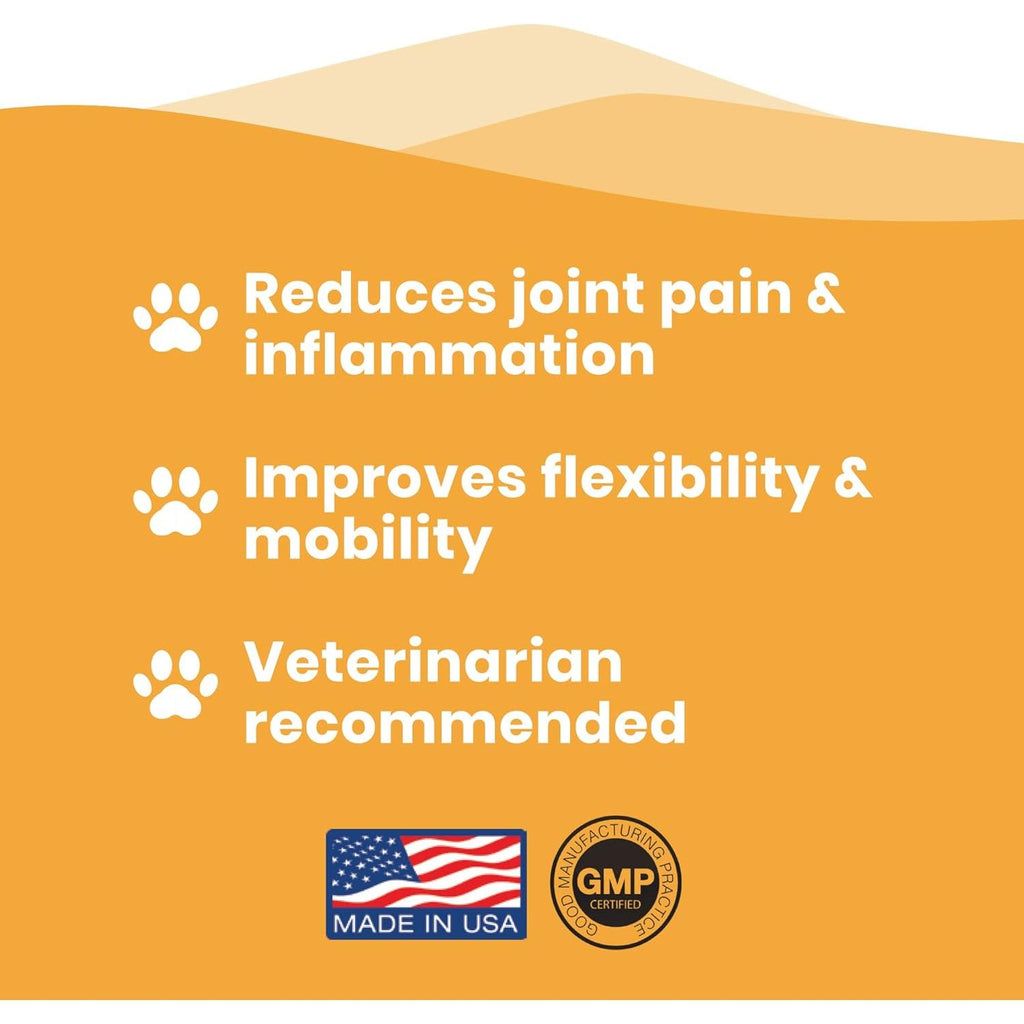 Reduces joint pain & inflammation

Improves flexibility & mobility

Veterinarian recommended

MADE IN USA

GOOD MANUFACTURING PRACTICE
GMP
CERTIFIED